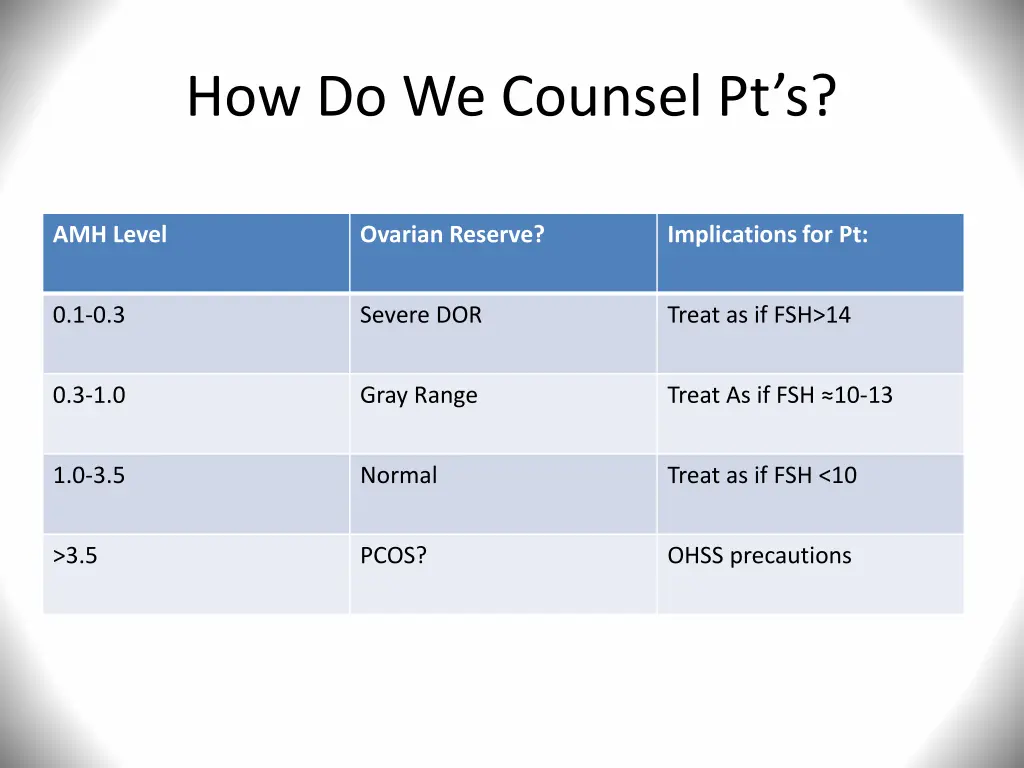 How Do We Counsel Pt’s?

| AMH Level | Ovarian Reserve? | Implications for Pt: |
|---|---|---|
| 0.1-0.3 | Severe DOR | Treat as if FSH>14 |
| 0.3-1.0 | Gray Range | Treat As if FSH ≈10-13 |
| 1.0-3.5 | Normal | Treat as if FSH <10 |
| >3.5 | PCOS? | OHSS precautions |